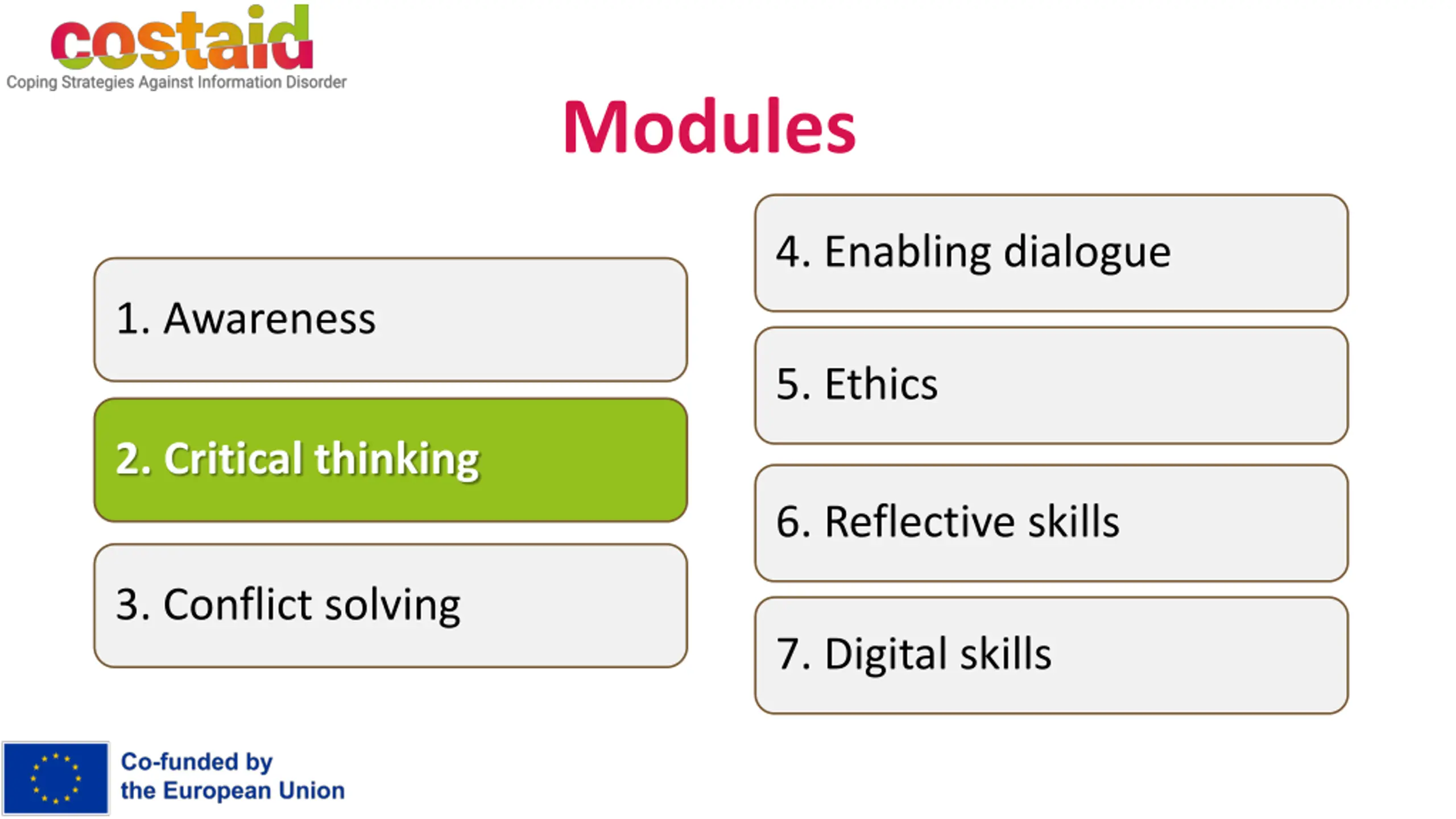 costaid
Coping Strategies Against Information Disorder

Modules

1. Awareness

2. Critical thinking

3. Conflict solving

4. Enabling dialogue

5. Ethics

6. Reflective skills

7. Digital skills

Co-funded by the European Union